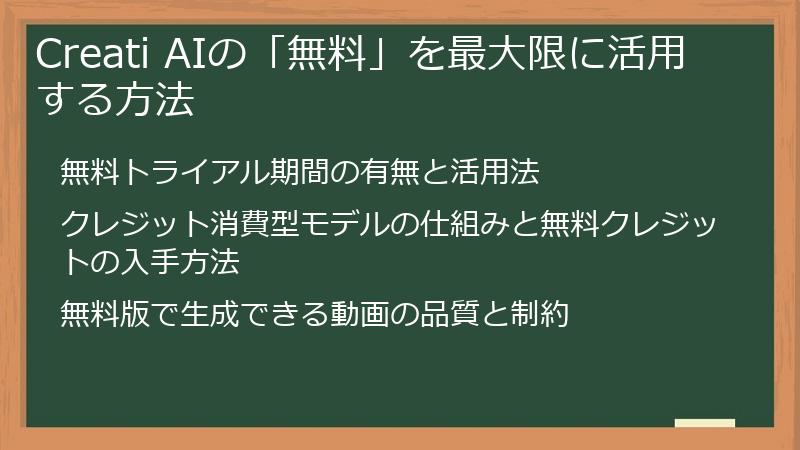 Creati AIの「無料」を最大限に活用する方法

無料トライアル期間の有無と活用法

クレジット消費型モデルの仕組みと無料クレジットの入手方法

無料版で生成できる動画の品質と制約